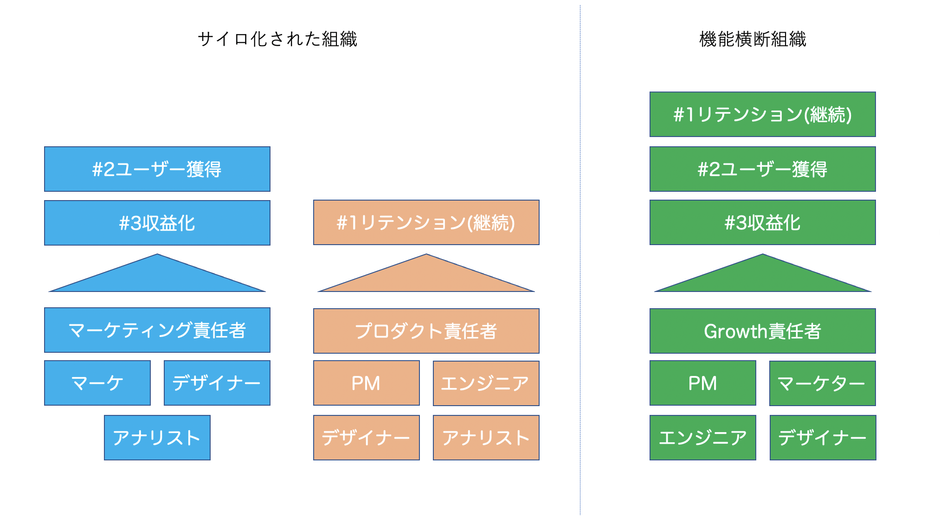 サイロ化された組織

#2ユーザー獲得

#3収益化

マーケティング責任者

マーケ

デザイナー

アナリスト

#1リテンション(継続)

プロダクト責任者

PM

エンジニア

デザイナー

アナリスト

機能横断組織

#1リテンション(継続)

#2ユーザー獲得

#3収益化

Growth責任者

PM

マーケター

エンジニア

デザイナー